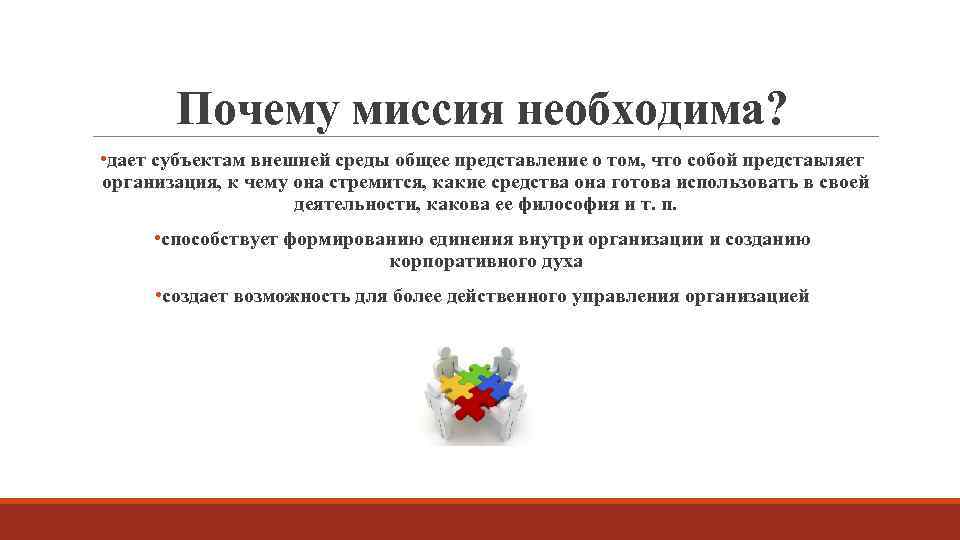 Почему миссия необходима?

•дает субъектам внешней среды общее представление о том, что собой представляет организация, к чему она стремится, какие средства она готова использовать в своей деятельности, какова ее философия и т. п.

•способствует формированию единения внутри организации и созданию корпоративного духа

•создает возможность для более действенного управления организацией